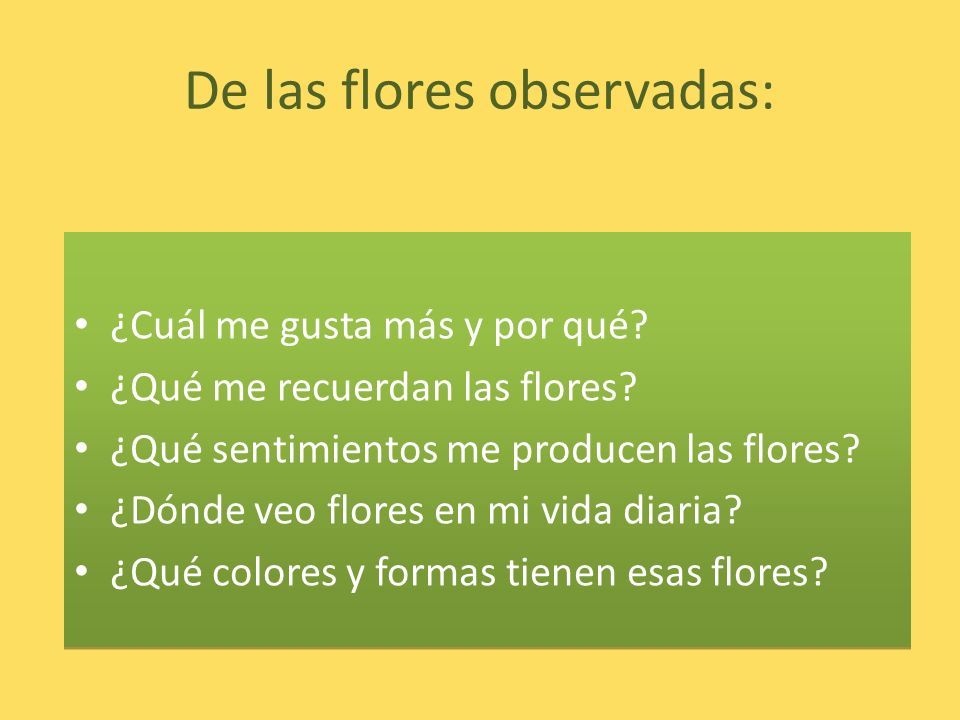 De las flores observadas:

• ¿Cuál me gusta más y por qué?
• ¿Qué me recuerdan las flores?
• ¿Qué sentimientos me producen las flores?
• ¿Dónde veo flores en mi vida diaria?
• ¿Qué colores y formas tienen esas flores?